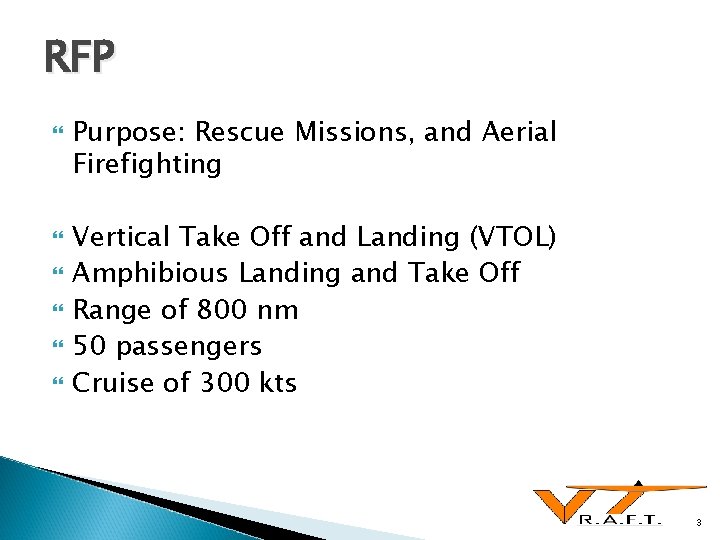 RFP

Purpose: Rescue Missions, and Aerial Firefighting

Vertical Take Off and Landing (VTOL)
Amphibious Landing and Take Off
Range of 800 nm
50 passengers
Cruise of 300 kts

VT R.A.F.T.

3